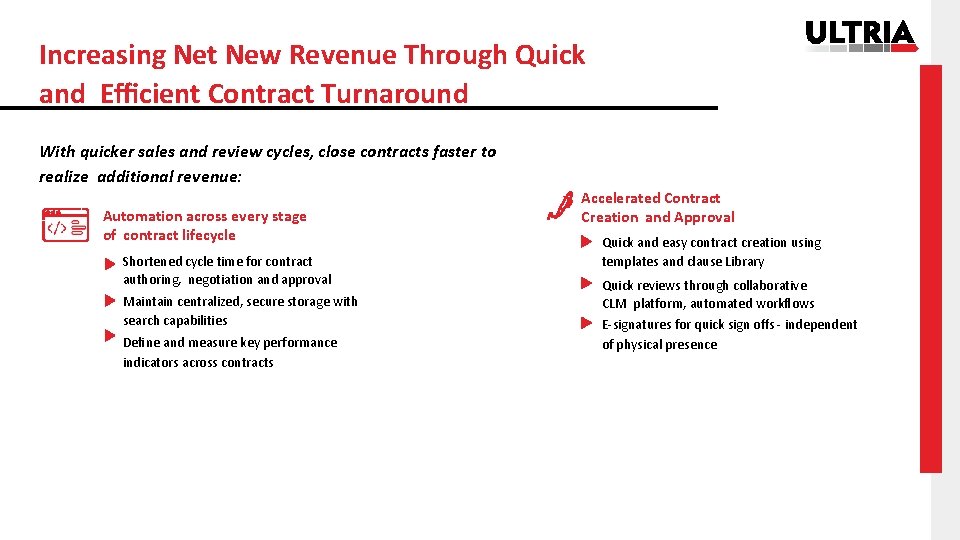 ULTRIA

Increasing Net New Revenue Through Quick and Efficient Contract Turnaround

With quicker sales and review cycles, close contracts faster to realize additional revenue:

Automation across every stage of contract lifecycle

Shortened cycle time for contract authoring, negotiation and approval

Maintain centralized, secure storage with search capabilities

Define and measure key performance indicators across contracts

Accelerated Contract Creation and Approval

Quick and easy contract creation using templates and clause Library

Quick reviews through collaborative CLM platform, automated workflows

E-signatures for quick sign offs - independent of physical presence